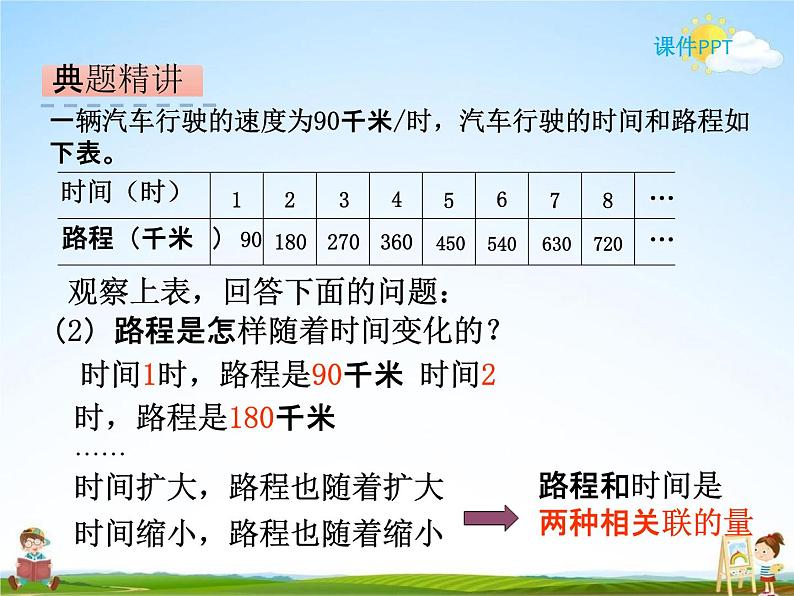 课件PPT

典题精讲

一辆汽车行驶的速度为90千米/时，汽车行驶的时间和路程如下表。

| 时间（时） | 1 | 2 | 3 | 4 | 5 | 6 | 7 | 8 | … |
|---|---|---|---|---|---|---|---|---|---|
| 路程（千米） | 90 | 180 | 270 | 360 | 450 | 540 | 630 | 720 | … |

观察上表，回答下面的问题：

(2) 路程是怎样随着时间变化的？

时间1时，路程是90千米 时间2时，路程是180千米

……

时间扩大，路程也随着扩大

时间缩小，路程也随着缩小

路程和时间是两种相关联的量